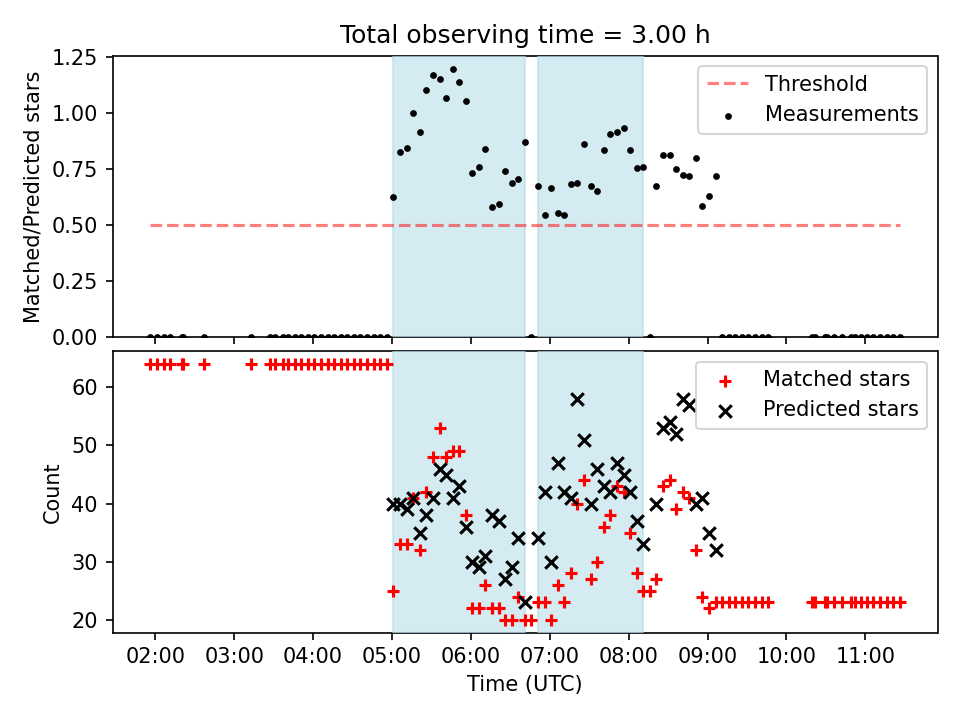 Total observing time = 3.00 h

Matched/Predicted stars

1.25
1.00
0.75
0.50
0.25
0.00

Threshold
Measurements

Count

60
50
40
30
20

Matched stars
Predicted stars

02:00 03:00 04:00 05:00 06:00 07:00 08:00 09:00 10:00 11:00

Time (UTC)